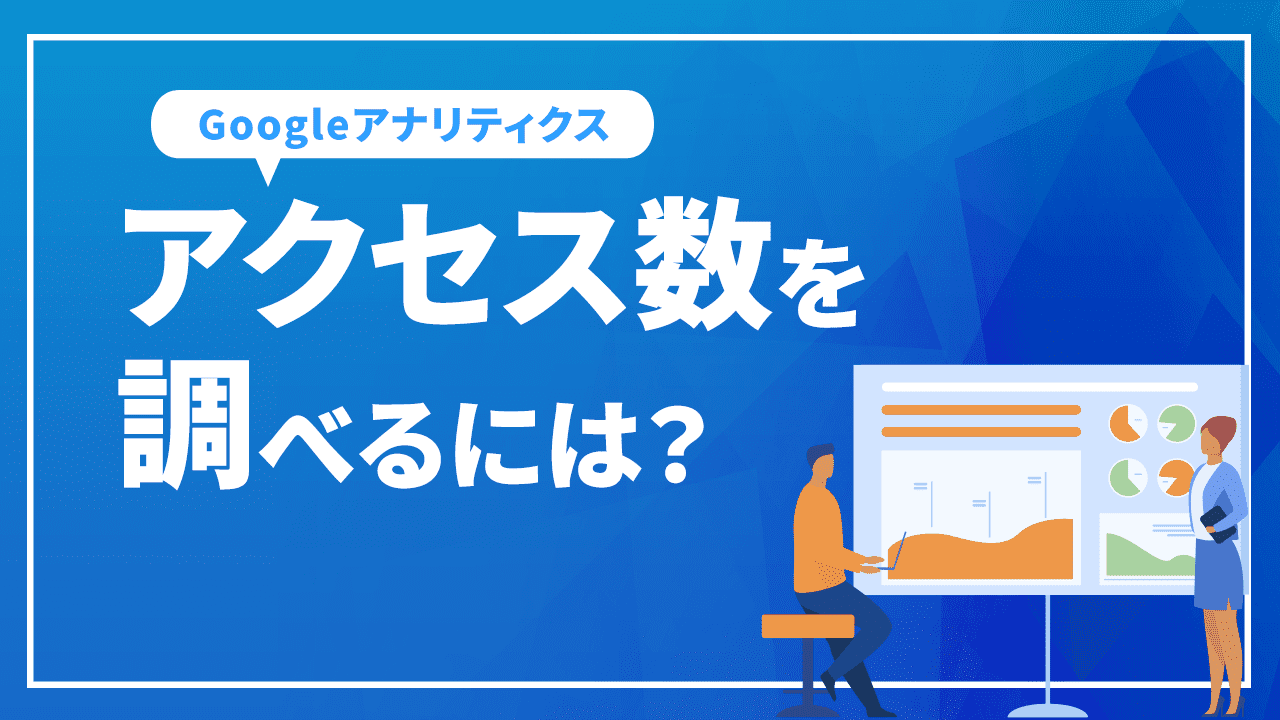 Googleアナリティクス

アクセス数を調べるには？